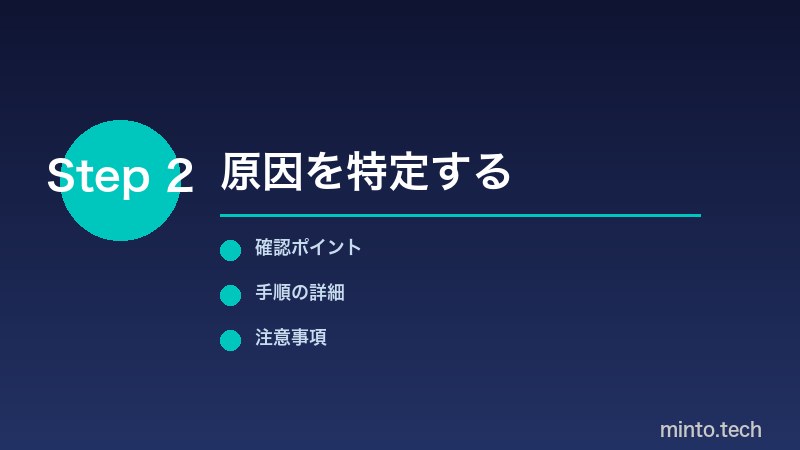 Step 2 原因を特定する

確認ポイント

手順の詳細

注意事項

minto.tech